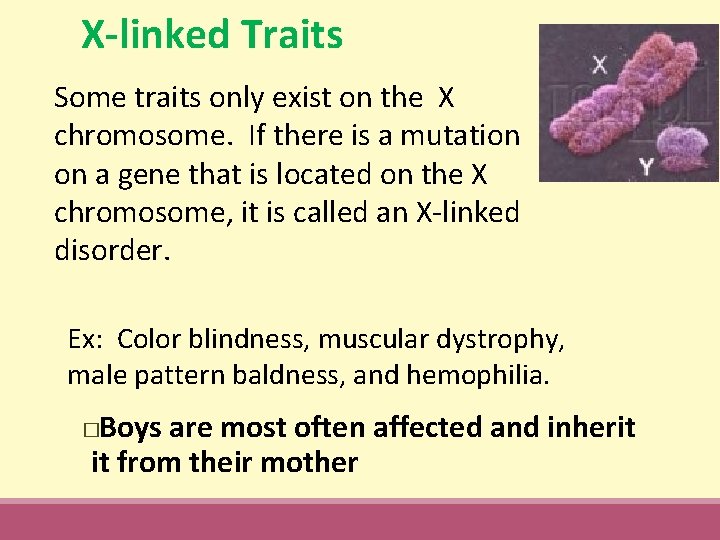 X-linked Traits

X

Y

Some traits only exist on the X chromosome. If there is a mutation on a gene that is located on the X chromosome, it is called an X-linked disorder.

Ex: Color blindness, muscular dystrophy, male pattern baldness, and hemophilia.

□Boys are most often affected and inherit it from their mother